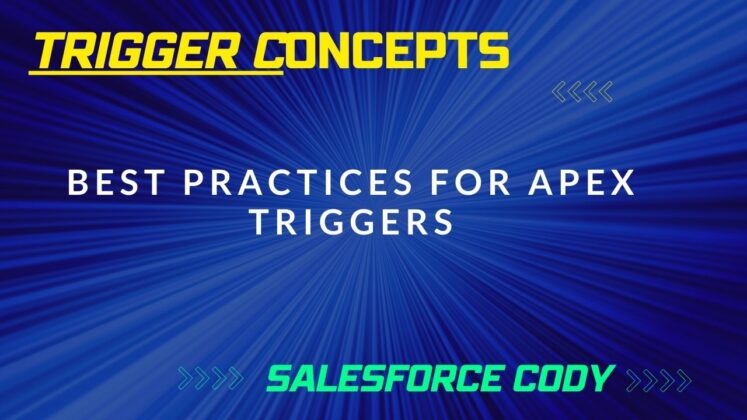 TRIGGER CONCEPTS

BEST PRACTICES FOR APEX TRIGGERS

SALESFORCE CODY